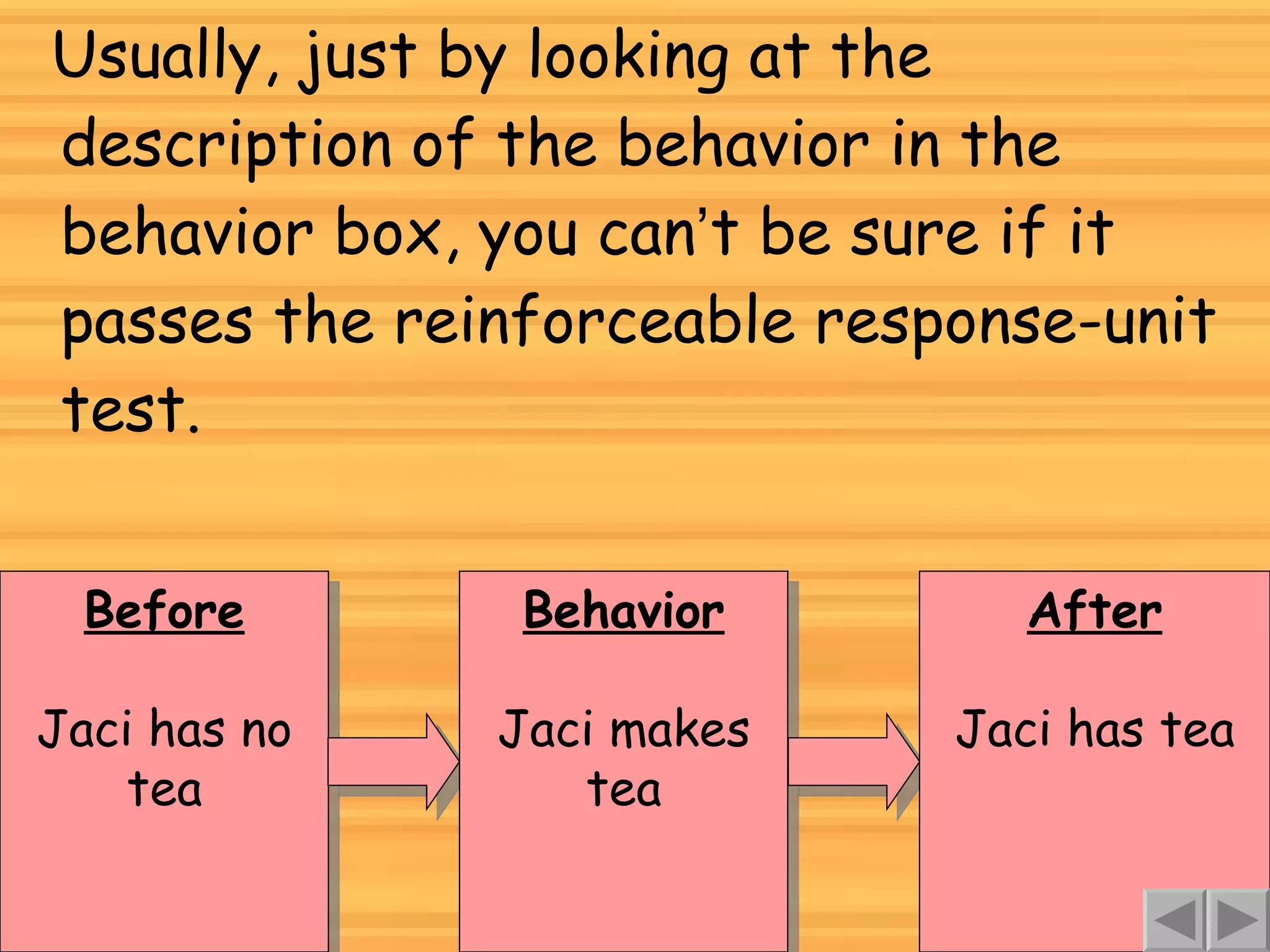 Usually, just by looking at the description of the behavior in the behavior box, you can't be sure if it passes the reinforceable response-unit test.

Before

Jaci has no tea

Behavior

Jaci makes tea

After

Jaci has tea